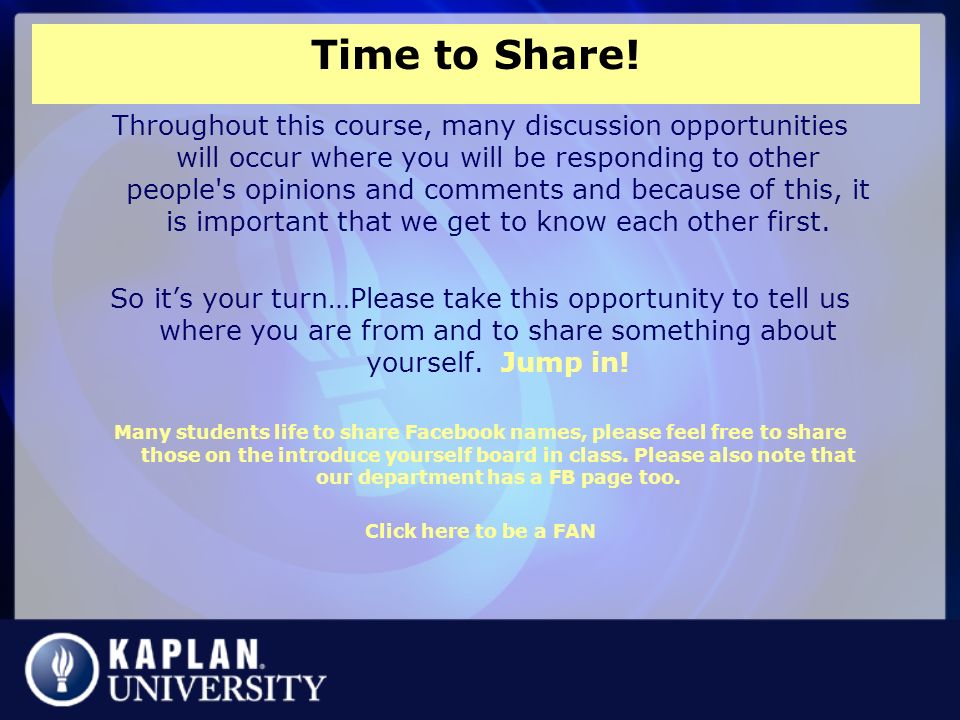 Time to Share!

Throughout this course, many discussion opportunities will occur where you will be responding to other people's opinions and comments and because of this, it is important that we get to know each other first.

So it's your turn…Please take this opportunity to tell us where you are from and to share something about yourself. Jump in!

Many students life to share Facebook names, please feel free to share those on the introduce yourself board in class. Please also note that our department has a FB page too.

Click here to be a FAN

KAPLAN UNIVERSITY